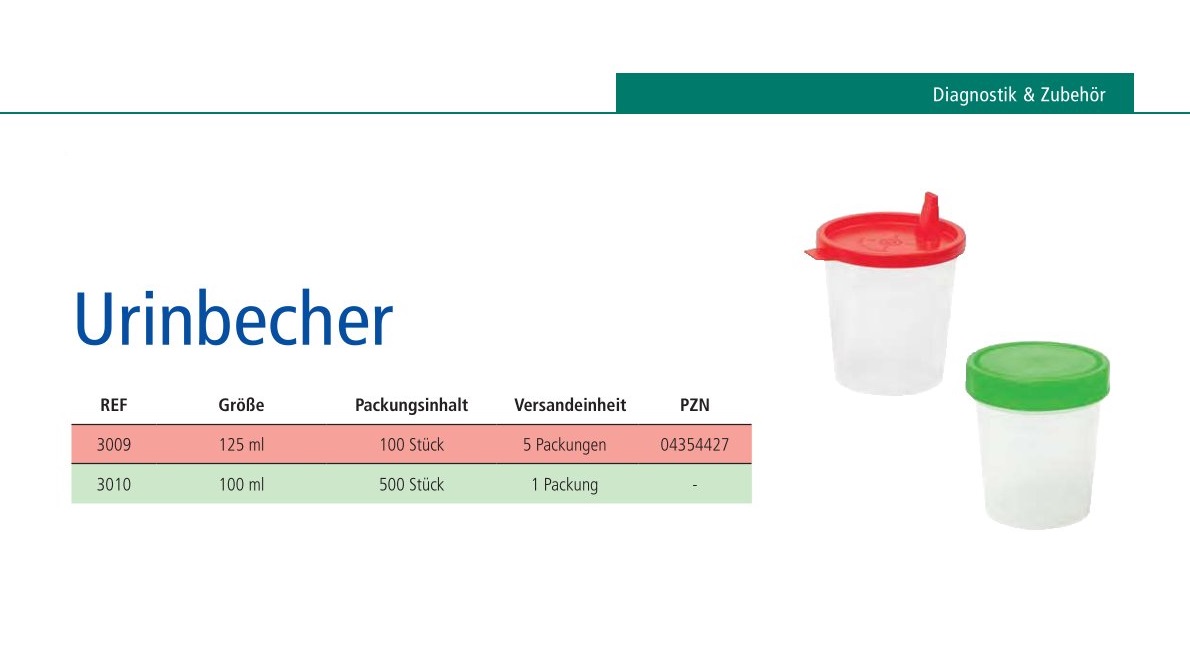 Diagnostik & Zubehör

Urinbecher

| REF | Größe | Packungsinhalt | Versandeinheit | PZN |
|---|---|---|---|---|
| 3009 | 125 ml | 100 Stück | 5 Packungen | 04354427 |
| 3010 | 100 ml | 500 Stück | 1 Packung | - |